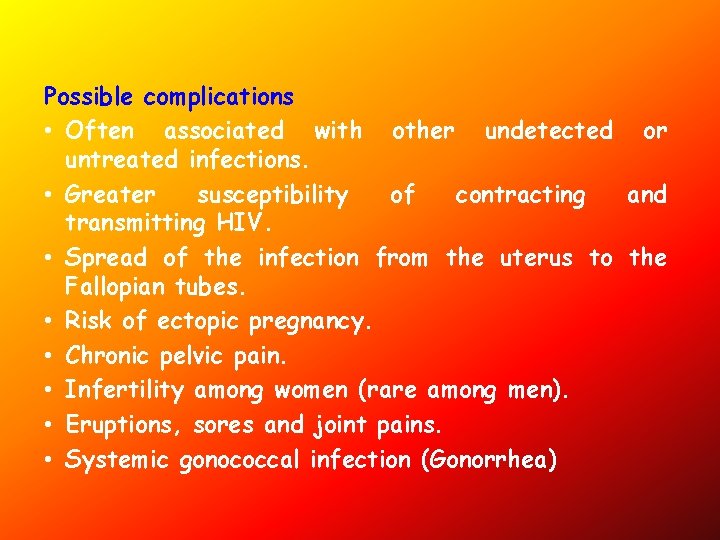 Possible complications

• Often associated with other undetected or untreated infections.
• Greater susceptibility of contracting and transmitting HIV.
• Spread of the infection from the uterus to the Fallopian tubes.
• Risk of ectopic pregnancy.
• Chronic pelvic pain.
• Infertility among women (rare among men).
• Eruptions, sores and joint pains.
• Systemic gonococcal infection (Gonorrhea)